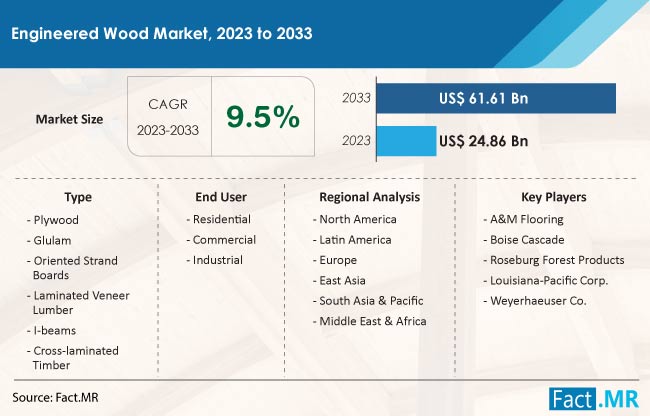 Engineered Wood Market, 2023 to 2033

Market Size

CAGR
2023-2033

9.5%

2033 US$ 61.61 Bn

2023 US$ 24.86 Bn

Type
- Plywood
- Glulam
- Oriented Strand Boards
- Laminated Veneer Lumber
- I-beams
- Cross-laminated Timber

End User
- Residential
- Commercial
- Industrial

Regional Analysis
- North America
- Latin America
- Europe
- East Asia
- South Asia & Pacific
- Middle East & Africa

Key Players
- A&M Flooring
- Boise Cascade
- Roseburg Forest Products
- Louisiana-Pacific Corp.
- Weyerhaeuser Co.

Source: Fact.MR

Fact.MR